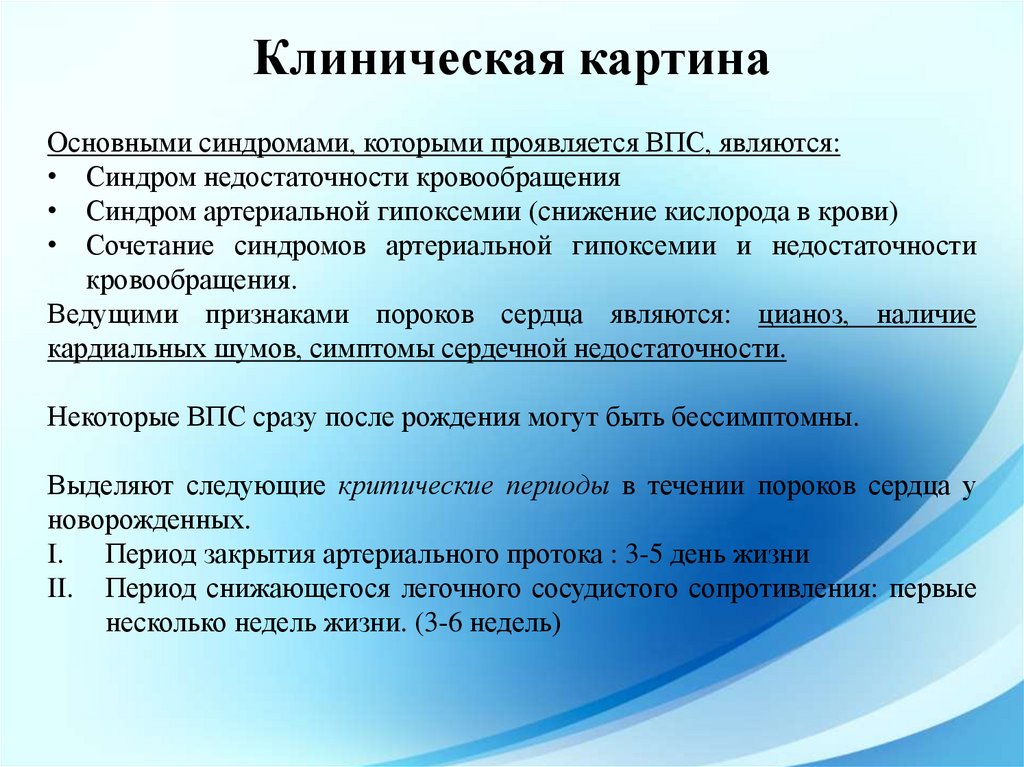 Клиническая картина

Основными синдромами, которыми проявляется ВПС, являются:
• Синдром недостаточности кровообращения
• Синдром артериальной гипоксемии (снижение кислорода в крови)
• Сочетание синдромов артериальной гипоксемии и недостаточности кровообращения.

Ведущими признаками пороков сердца являются: цианоз, наличие кардиальных шумов, симптомы сердечной недостаточности.

Некоторые ВПС сразу после рождения могут быть бессимптомны.

Выделяют следующие критические периоды в течении пороков сердца у новорожденных.
I. Период закрытия артериального протока : 3-5 день жизни
II. Период снижающегося легочного сосудистого сопротивления: первые несколько недель жизни. (3-6 недель)